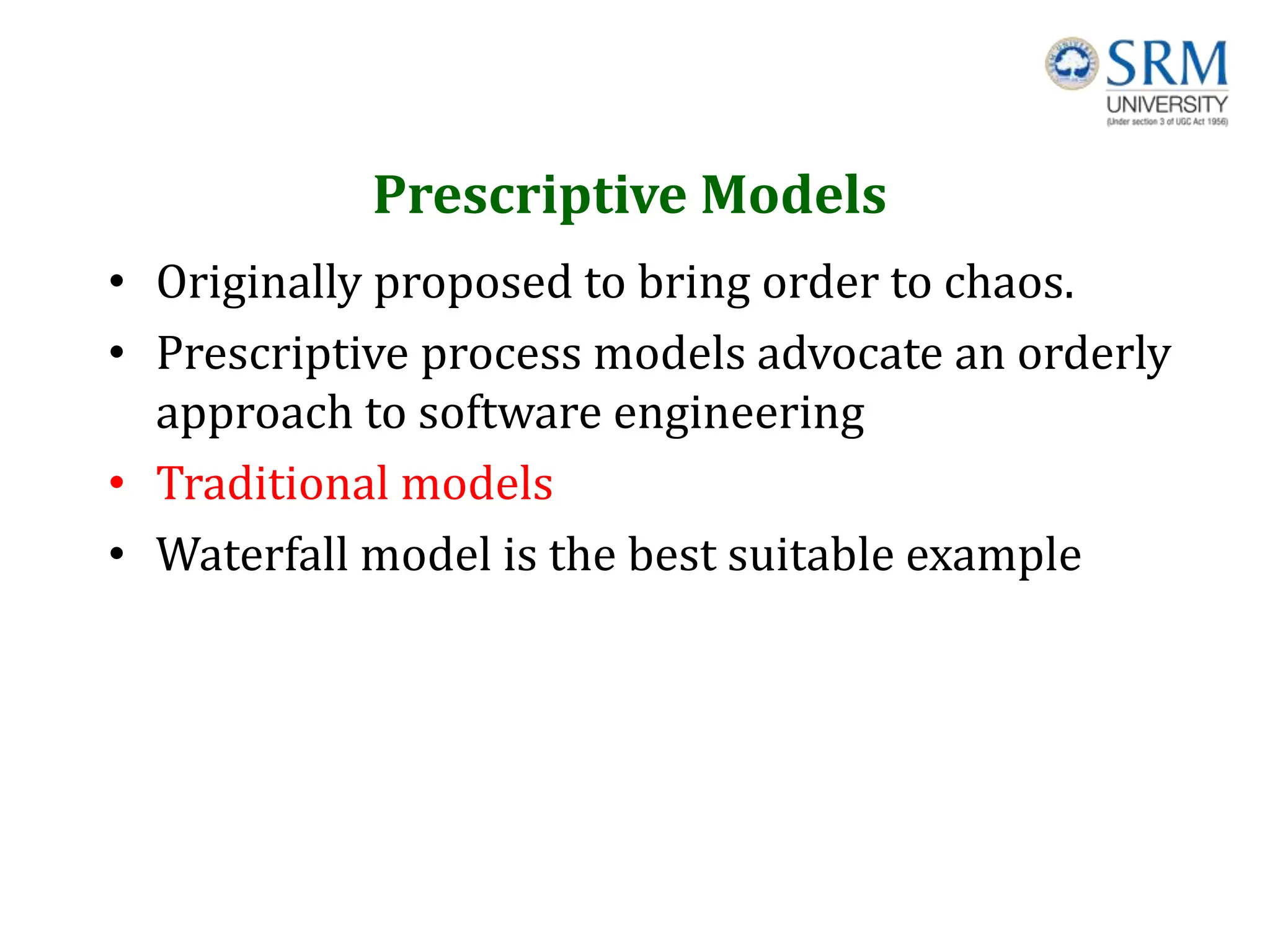 SRM
UNIVERSITY
(Under section 3 of UGC Act 1956)

Prescriptive Models

• Originally proposed to bring order to chaos.
• Prescriptive process models advocate an orderly approach to software engineering
• Traditional models
• Waterfall model is the best suitable example